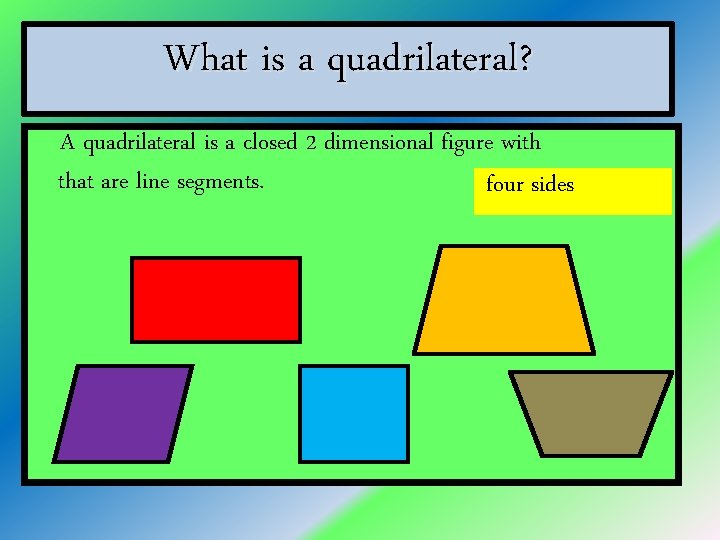 What is a quadrilateral?

A quadrilateral is a closed 2 dimensional figure with that are line segments.

four sides